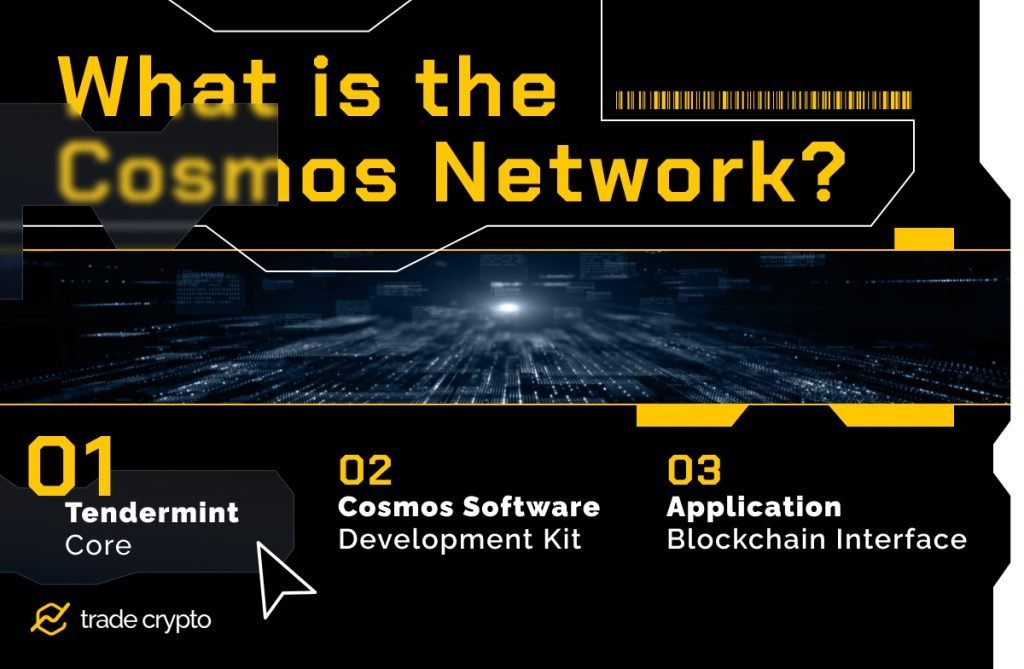 What is the Cosmos Network?

01
Tendermint Core

02
Cosmos Software Development Kit

03
Application Blockchain Interface

trade crypto